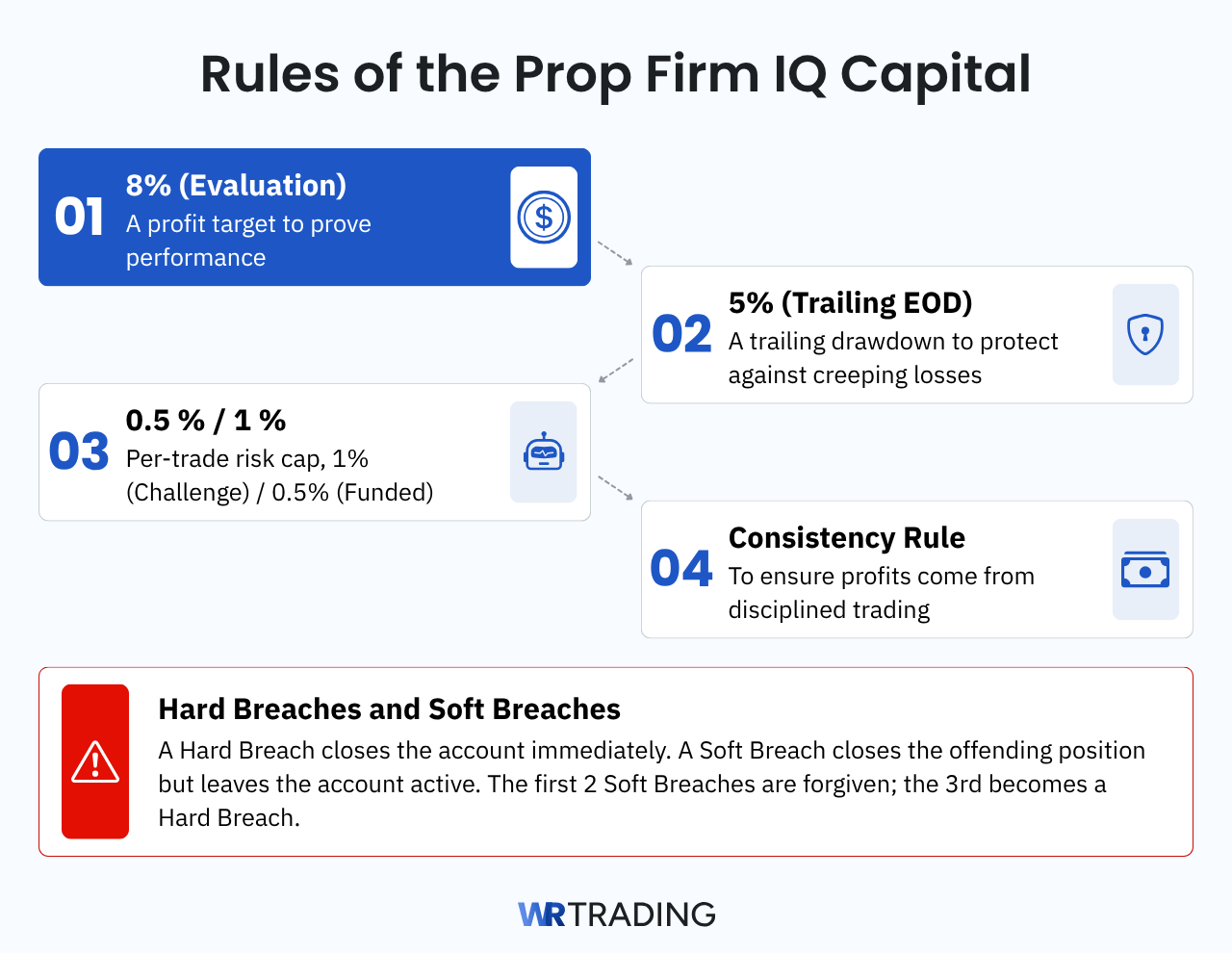 Rules of the Prop Firm IQ Capital

01
8% (Evaluation)
A profit target to prove performance

02
5% (Trailing EOD)
A trailing drawdown to protect against creeping losses

03
0.5 % / 1 %
Per-trade risk cap, 1% (Challenge) / 0.5% (Funded)

04
Consistency Rule
To ensure profits come from disciplined trading

Hard Breaches and Soft Breaches
A Hard Breach closes the account immediately. A Soft Breach closes the offending position but leaves the account active. The first 2 Soft Breaches are forgiven; the 3rd becomes a Hard Breach.

WRTRADING